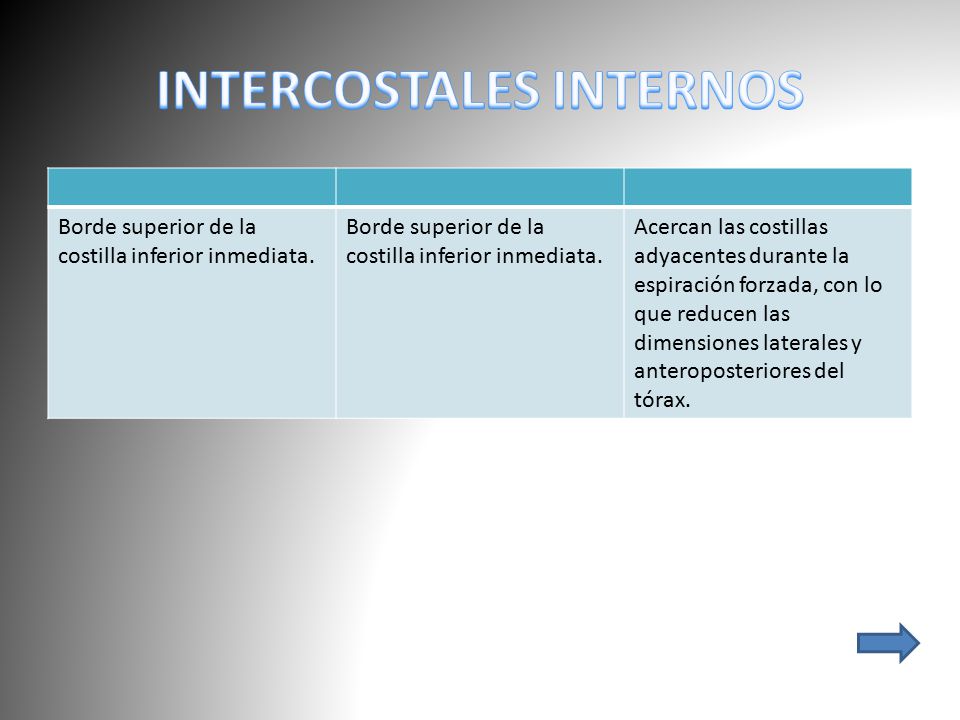 INTERCOSTALES INTERNOS

| | | |
|---|---|---|
| Borde superior de la costilla inferior inmediata. | Borde superior de la costilla inferior inmediata. | Acercan las costillas adyacentes durante la espiración forzada, con lo que reducen las dimensiones laterales y anteroposteriores del tórax. |